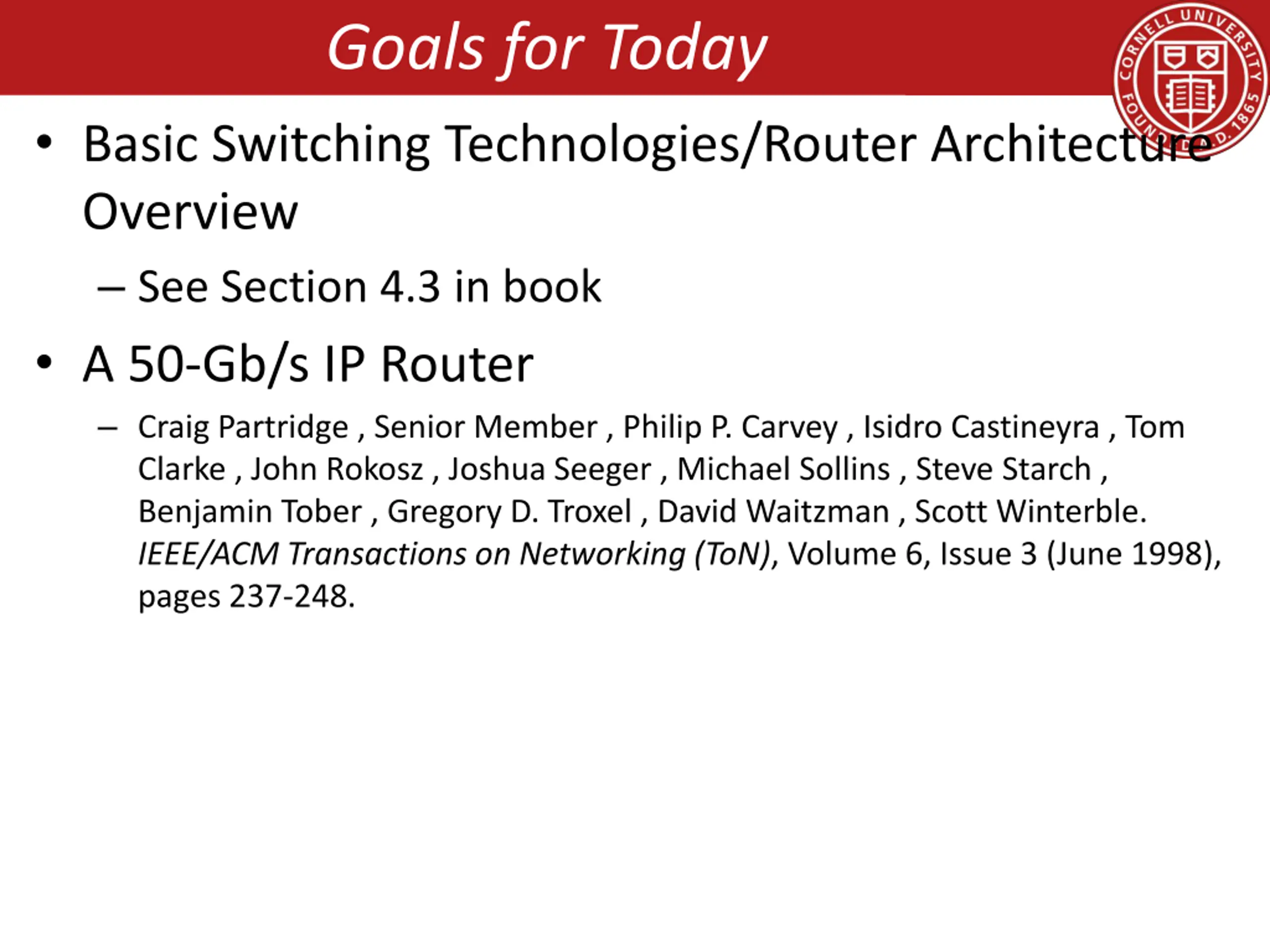 Goals for Today

CORNELL UNIVERSITY FOUNDED A.D. 1865

• Basic Switching Technologies/Router Architecture Overview

– See Section 4.3 in book

• A 50-Gb/s IP Router

– Craig Partridge , Senior Member , Philip P. Carvey , Isidro Castineyra , Tom Clarke , John Rokosz , Joshua Seeger , Michael Sollins , Steve Starch , Benjamin Tober , Gregory D. Troxel , David Waitzman , Scott Winterble. IEEE/ACM Transactions on Networking (ToN), Volume 6, Issue 3 (June 1998), pages 237-248.